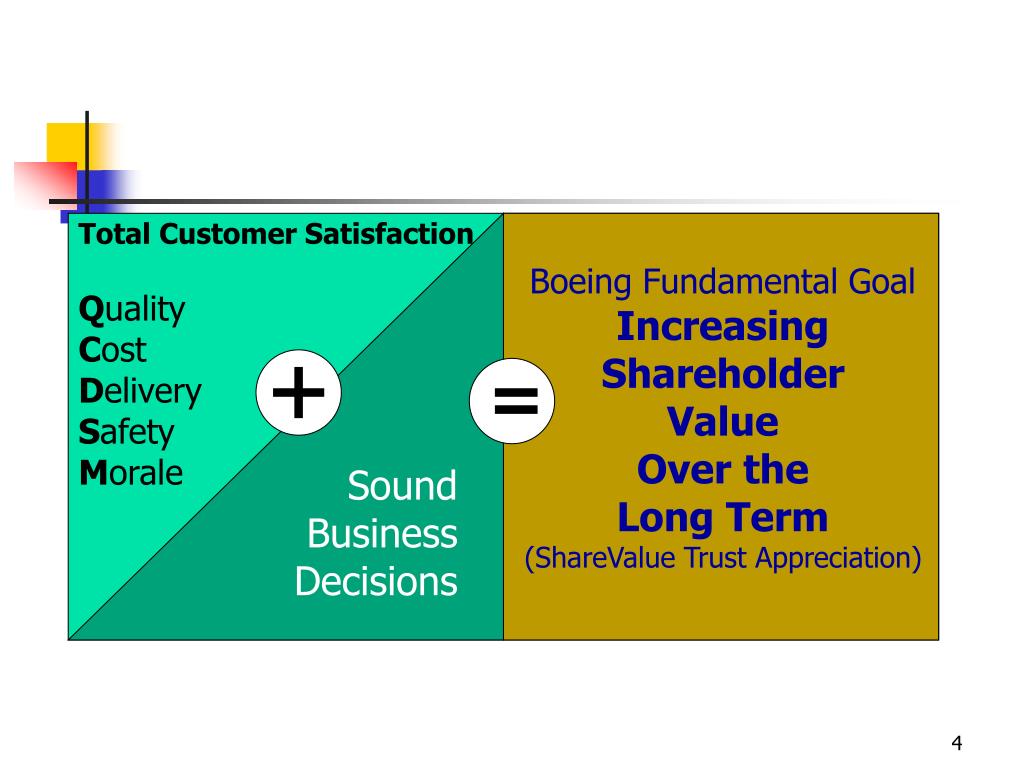 Total Customer Satisfaction

Quality
Cost
Delivery
Safety
Morale

+

Sound Business Decisions

=

Boeing Fundamental Goal
Increasing Shareholder Value Over the Long Term
(ShareValue Trust Appreciation)

4